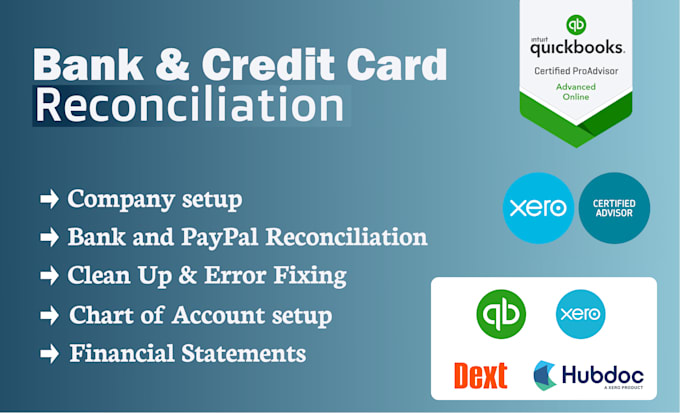 Bank & Credit Card
Reconciliation

➡ Company setup
➡ Bank and PayPal Reconciliation
➡ Clean Up & Error Fixing
➡ Chart of Account setup
➡ Financial Statements

qb
intuit quickbooks.
Certified ProAdvisor
Advanced Online

xero
CERTIFIED ADVISOR

qb
xero
Dext
Hubdoc
A XERO PRODUCT